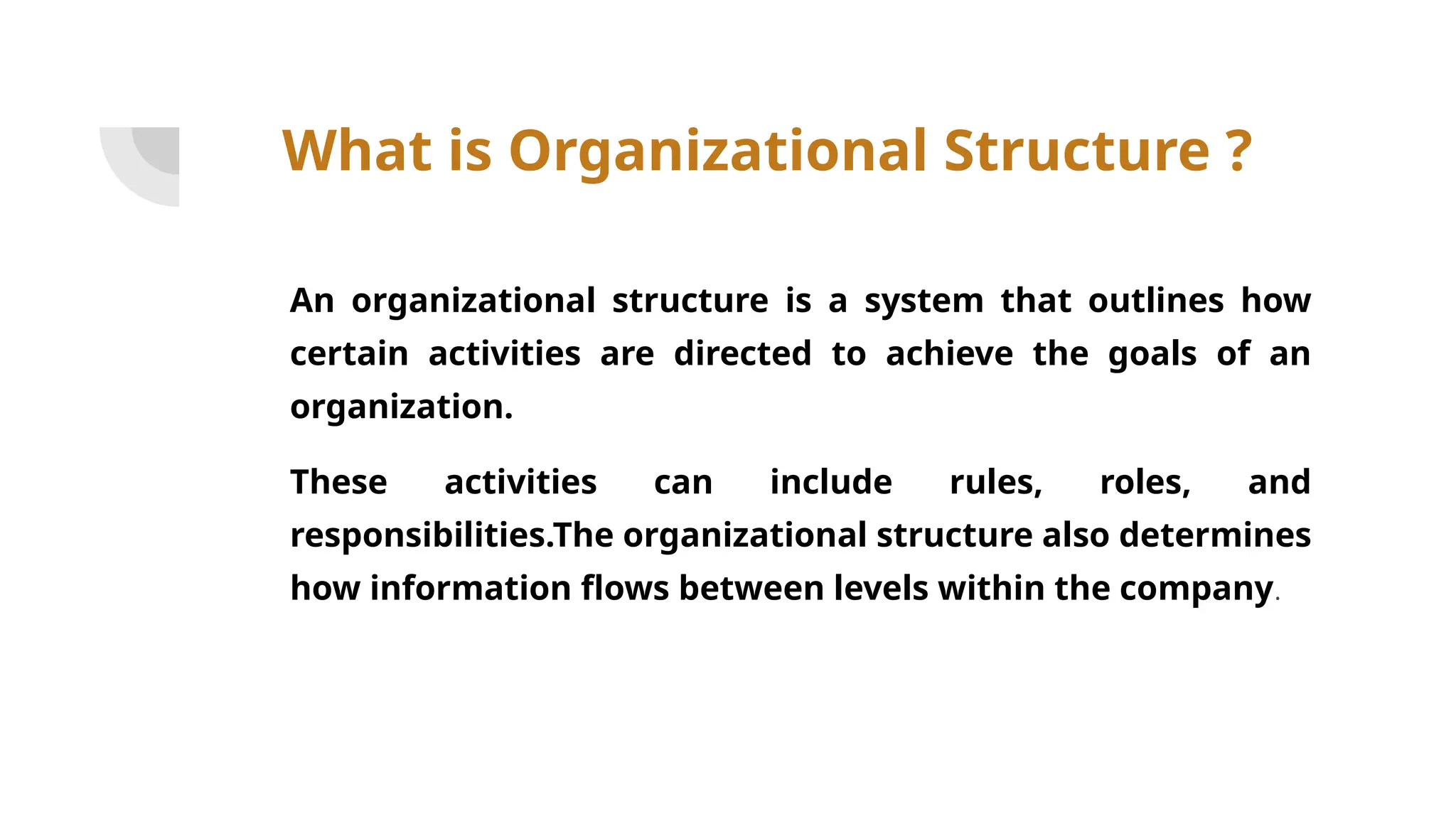 What is Organizational Structure ?

An organizational structure is a system that outlines how certain activities are directed to achieve the goals of an organization.

These activities can include rules, roles, and responsibilities.The organizational structure also determines how information flows between levels within the company.